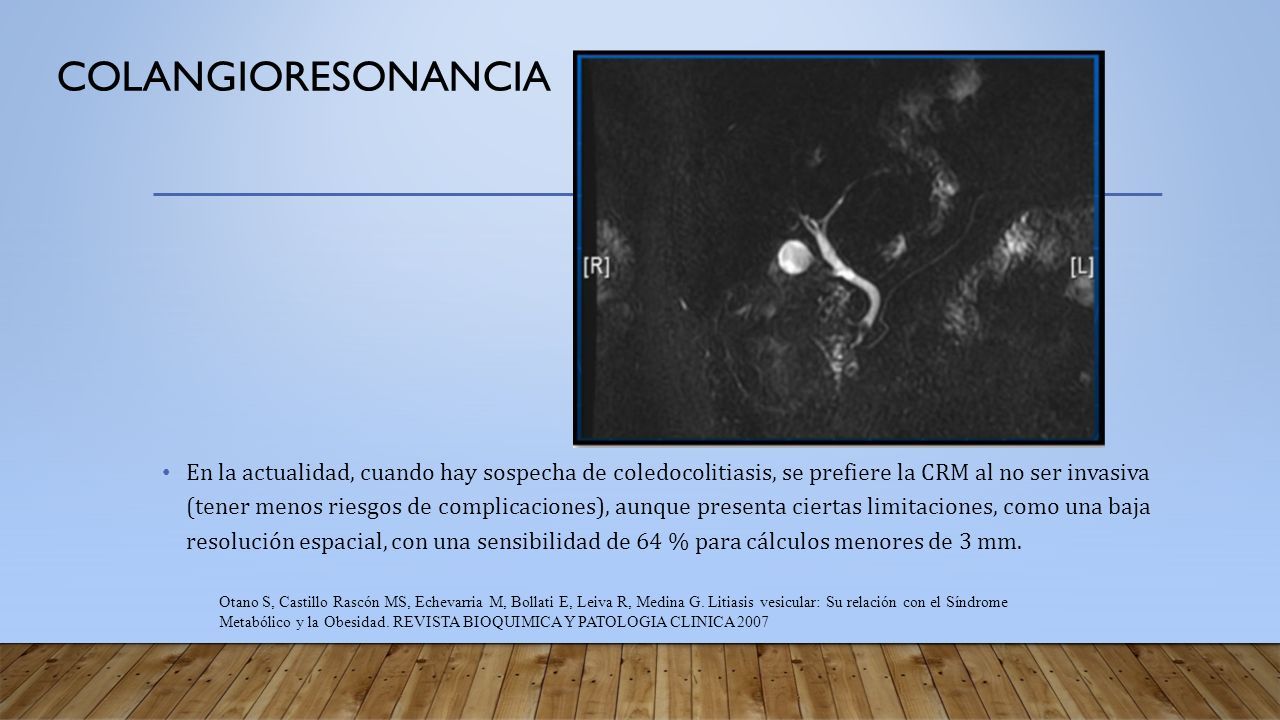 COLANGIORESONANCIA

[R]

[L]

• En la actualidad, cuando hay sospecha de coledocolitiasis, se prefiere la CRM al no ser invasiva (tener menos riesgos de complicaciones), aunque presenta ciertas limitaciones, como una baja resolución espacial, con una sensibilidad de 64 % para cálculos menores de 3 mm.

Otano S, Castillo Rascón MS, Echevarria M, Bollati E, Leiva R, Medina G. Litiasis vesicular: Su relación con el Síndrome Metabólico y la Obesidad. REVISTA BIOQUIMICA Y PATOLOGIA CLINICA 2007